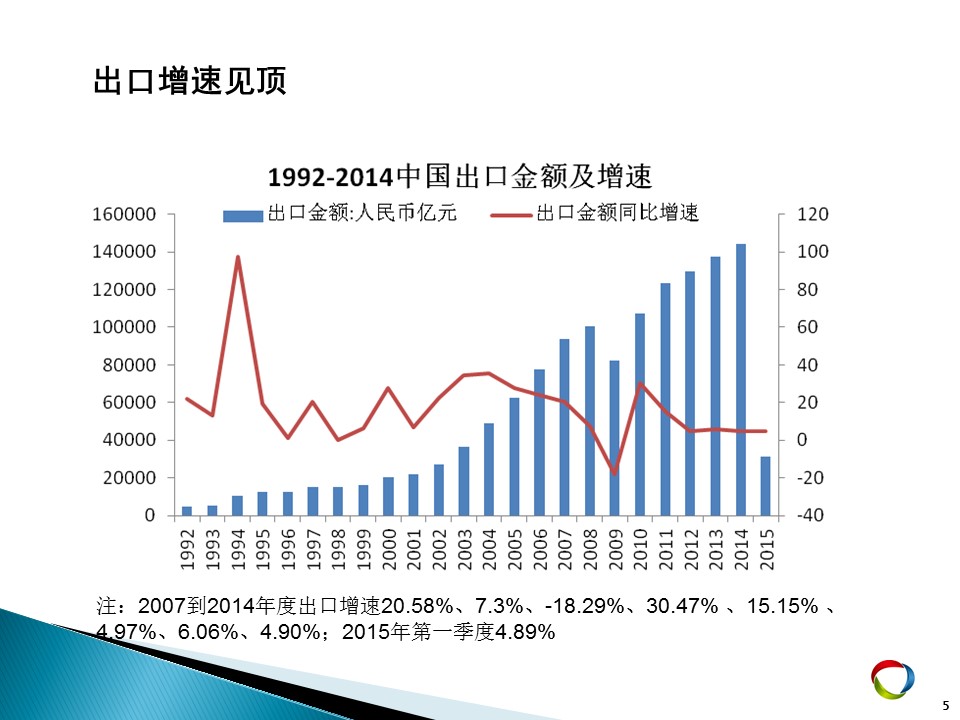 出口增速见顶

1992-2014中国出口金额及增速

出口金额:人民币亿元　出口金额同比增速

160000
140000
120000
100000
80000
60000
40000
20000
0

120
100
80
60
40
20
0
-20
-40

1992 1993 1994 1995 1996 1997 1998 1999 2000 2001 2002 2003 2004 2005 2006 2007 2008 2009 2010 2011 2012 2013 2014 2015

注：2007到2014年度出口增速20.58%、7.3%、-18.29%、30.47% 、15.15% 、4.97%、6.06%、4.90%；2015年第一季度4.89%

5